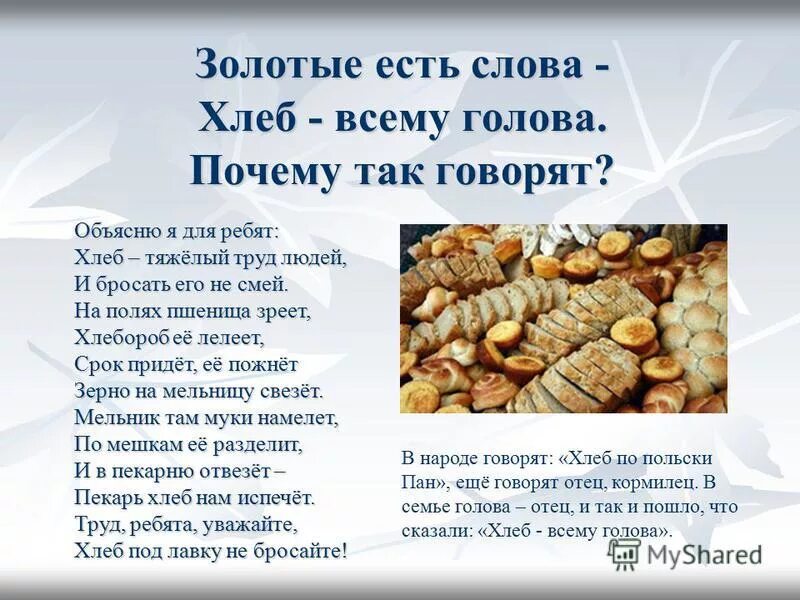 Золотые есть слова -
Хлеб - всему голова.
Почему так говорят?

Объясню я для ребят:
Хлеб – тяжёлый труд людей,
И бросать его не смей.
На полях пшеница зреет,
Хлебороб её лелеет,
Срок придёт, её пожнёт
Зерно на мельницу свезёт.
Мельник там муки намелет,
По мешкам её разделит,
И в пекарню отвезёт –
Пекарь хлеб нам испечёт.
Труд, ребята, уважайте,
Хлеб под лавку не бросайте!

В народе говорят: «Хлеб по польски Пан», ещё говорят отец, кормилец. В семье голова – отец, и так и пошло, что сказали: «Хлеб - всему голова».

MyShared